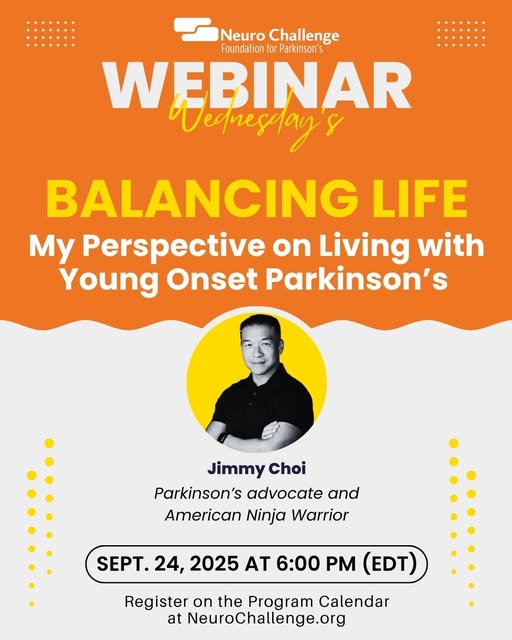 Neuro Challenge
Foundation for Parkinson's

WEBINAR
Wednesday's

BALANCING LIFE
My Perspective on Living with Young Onset Parkinson's

Jimmy Choi
Parkinson's advocate and American Ninja Warrior

SEPT. 24, 2025 AT 6:00 PM (EDT)

Register on the Program Calendar at NeuroChallenge.org